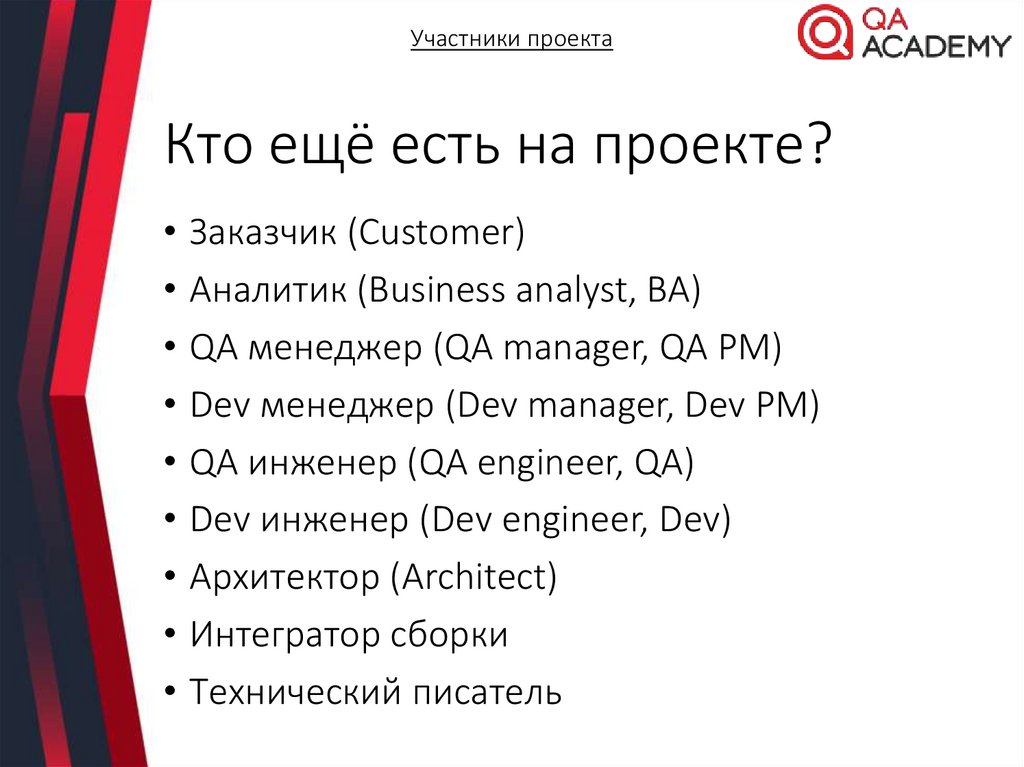 Участники проекта

QA ACADEMY

Кто ещё есть на проекте?

• Заказчик (Customer)
• Аналитик (Business analyst, BA)
• QA менеджер (QA manager, QA PM)
• Dev менеджер (Dev manager, Dev PM)
• QA инженер (QA engineer, QA)
• Dev инженер (Dev engineer, Dev)
• Архитектор (Architect)
• Интегратор сборки
• Технический писатель